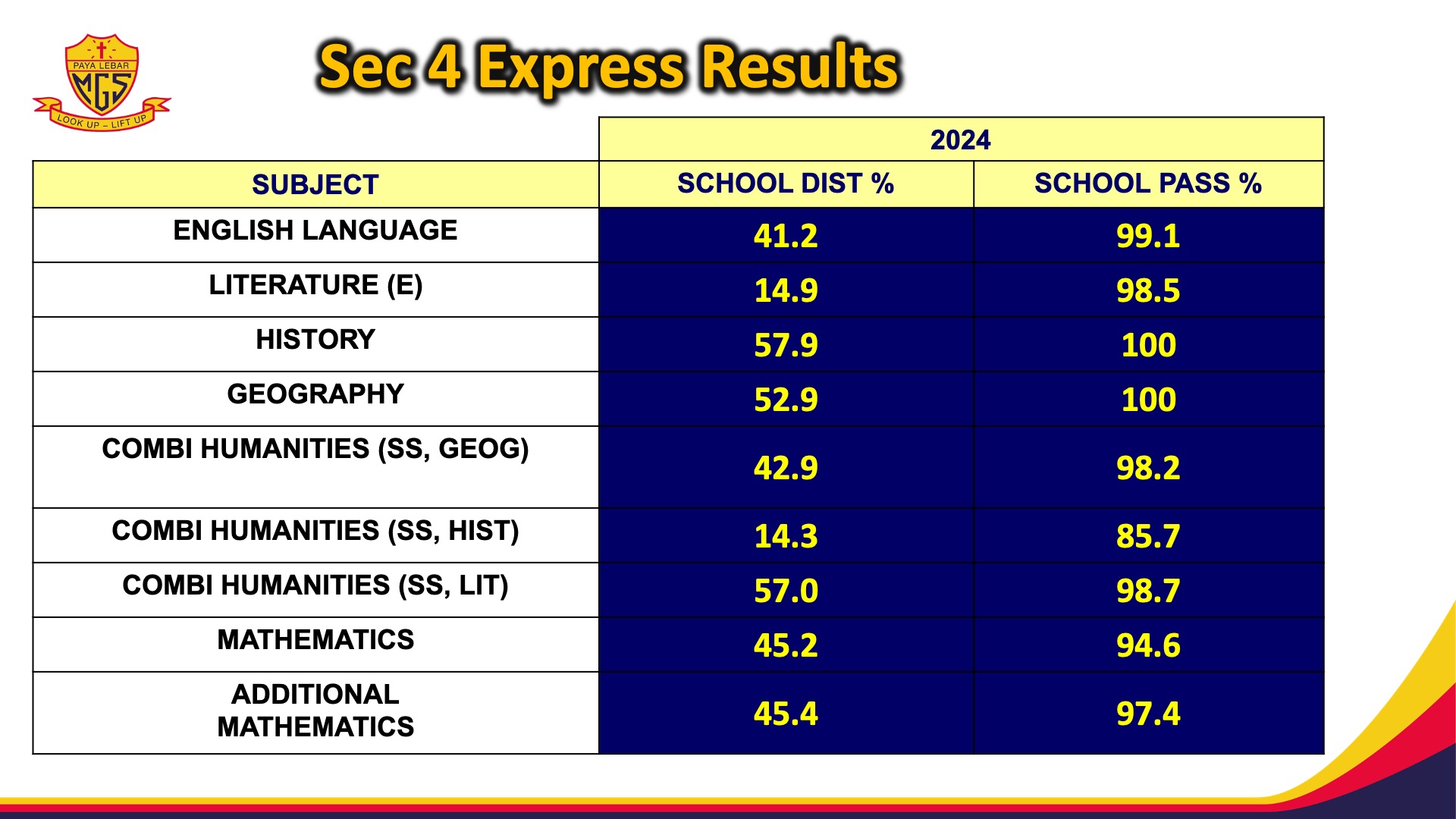 PAYA LEBAR
MGS
LOOK UP – LIFT UP

Sec 4 Express Results

| | 2024 | |
|---|---|---|
| SUBJECT | SCHOOL DIST % | SCHOOL PASS % |
| ENGLISH LANGUAGE | 41.2 | 99.1 |
| LITERATURE (E) | 14.9 | 98.5 |
| HISTORY | 57.9 | 100 |
| GEOGRAPHY | 52.9 | 100 |
| COMBI HUMANITIES (SS, GEOG) | 42.9 | 98.2 |
| COMBI HUMANITIES (SS, HIST) | 14.3 | 85.7 |
| COMBI HUMANITIES (SS, LIT) | 57.0 | 98.7 |
| MATHEMATICS | 45.2 | 94.6 |
| ADDITIONAL MATHEMATICS | 45.4 | 97.4 |